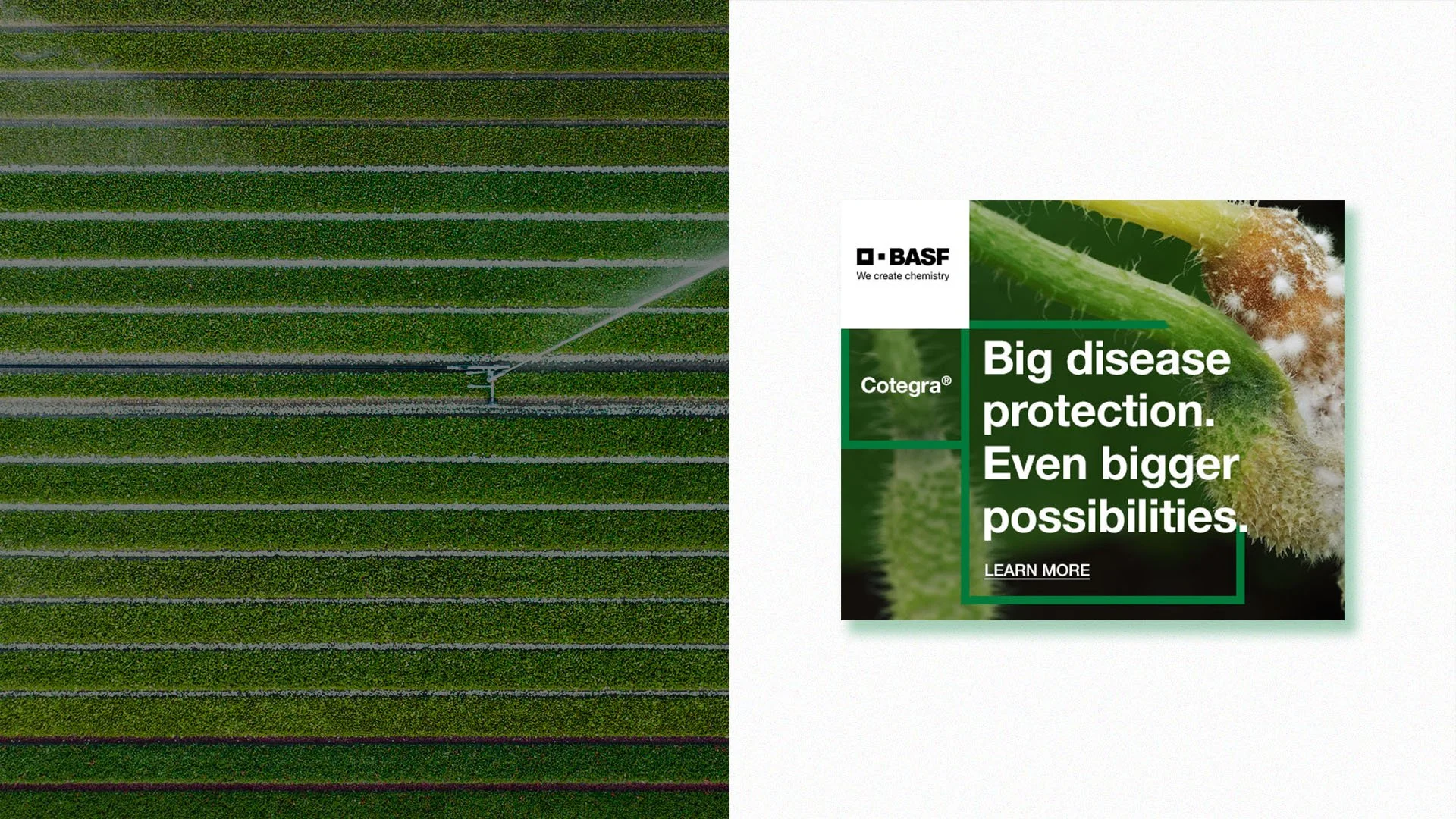 BASF
We create chemistry

Cotegra®

Big disease protection. Even bigger possibilities.

LEARN MORE